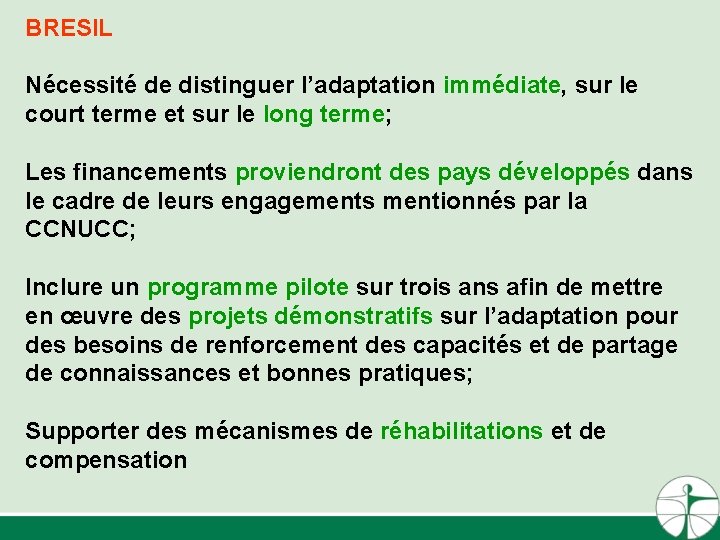 BRESIL

Nécessité de distinguer l’adaptation immédiate, sur le court terme et sur le long terme;

Les financements proviendront des pays développés dans le cadre de leurs engagements mentionnés par la CCNUCC;

Inclure un programme pilote sur trois ans afin de mettre en œuvre des projets démonstratifs sur l’adaptation pour des besoins de renforcement des capacités et de partage de connaissances et bonnes pratiques;

Supporter des mécanismes de réhabilitations et de compensation